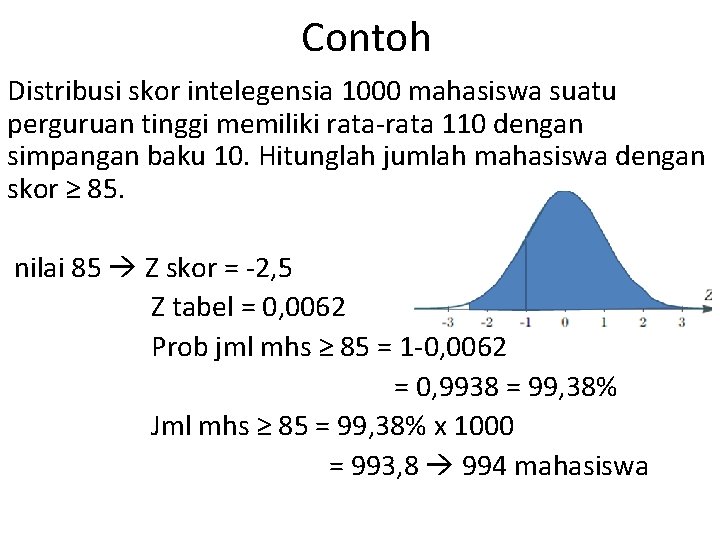 Contoh

Distribusi skor intelegensia 1000 mahasiswa suatu perguruan tinggi memiliki rata-rata 110 dengan simpangan baku 10. Hitunglah jumlah mahasiswa dengan skor ≥ 85.

nilai 85 → Z skor = -2,5
Z tabel = 0,0062
Prob jml mhs ≥ 85 = 1-0,0062
= 0,9938 = 99,38%
Jml mhs ≥ 85 = 99,38% x 1000
= 993,8 → 994 mahasiswa

-3 -2 -1 0 1 2 3 Z